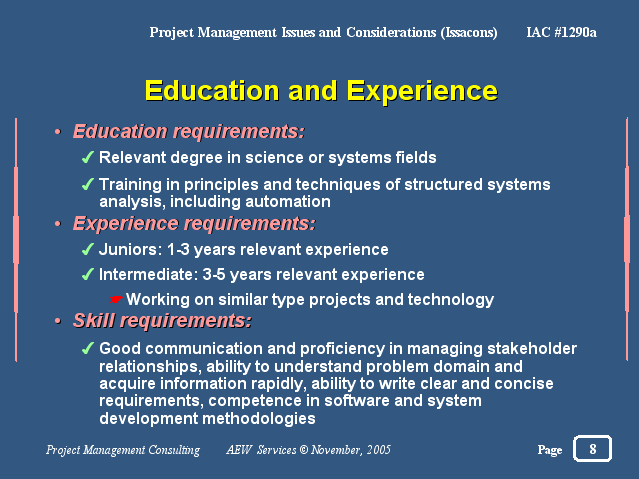 Project Management Issues and Considerations (Issacons) IAC #1290a

Education and Experience

• Education requirements:

✓ Relevant degree in science or systems fields

✓ Training in principles and techniques of structured systems analysis, including automation

• Experience requirements:

✓ Juniors: 1-3 years relevant experience

✓ Intermediate: 3-5 years relevant experience

☛ Working on similar type projects and technology

• Skill requirements:

✓ Good communication and proficiency in managing stakeholder relationships, ability to understand problem domain and acquire information rapidly, ability to write clear and concise requirements, competence in software and system development methodologies

Project Management Consulting AEW Services © November, 2005 Page 8